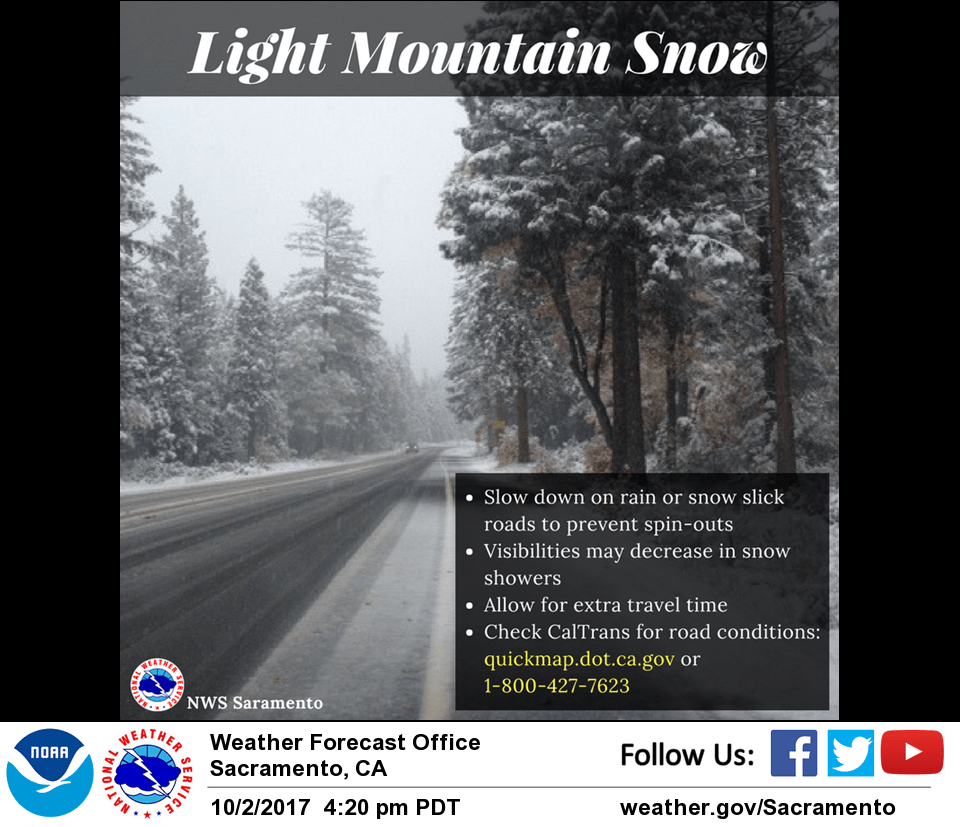 Light Mountain Snow

• Slow down on rain or snow slick roads to prevent spin-outs
• Visibilities may decrease in snow showers
• Allow for extra travel time
• Check CalTrans for road conditions: quickmap.dot.ca.gov or 1-800-427-7623

NATIONAL WEATHER SERVICE
NWS Saramento

NOAA
NATIONAL WEATHER SERVICE
Weather Forecast Office
Sacramento, CA
10/2/2017 4:20 pm PDT

Follow Us:
weather.gov/Sacramento